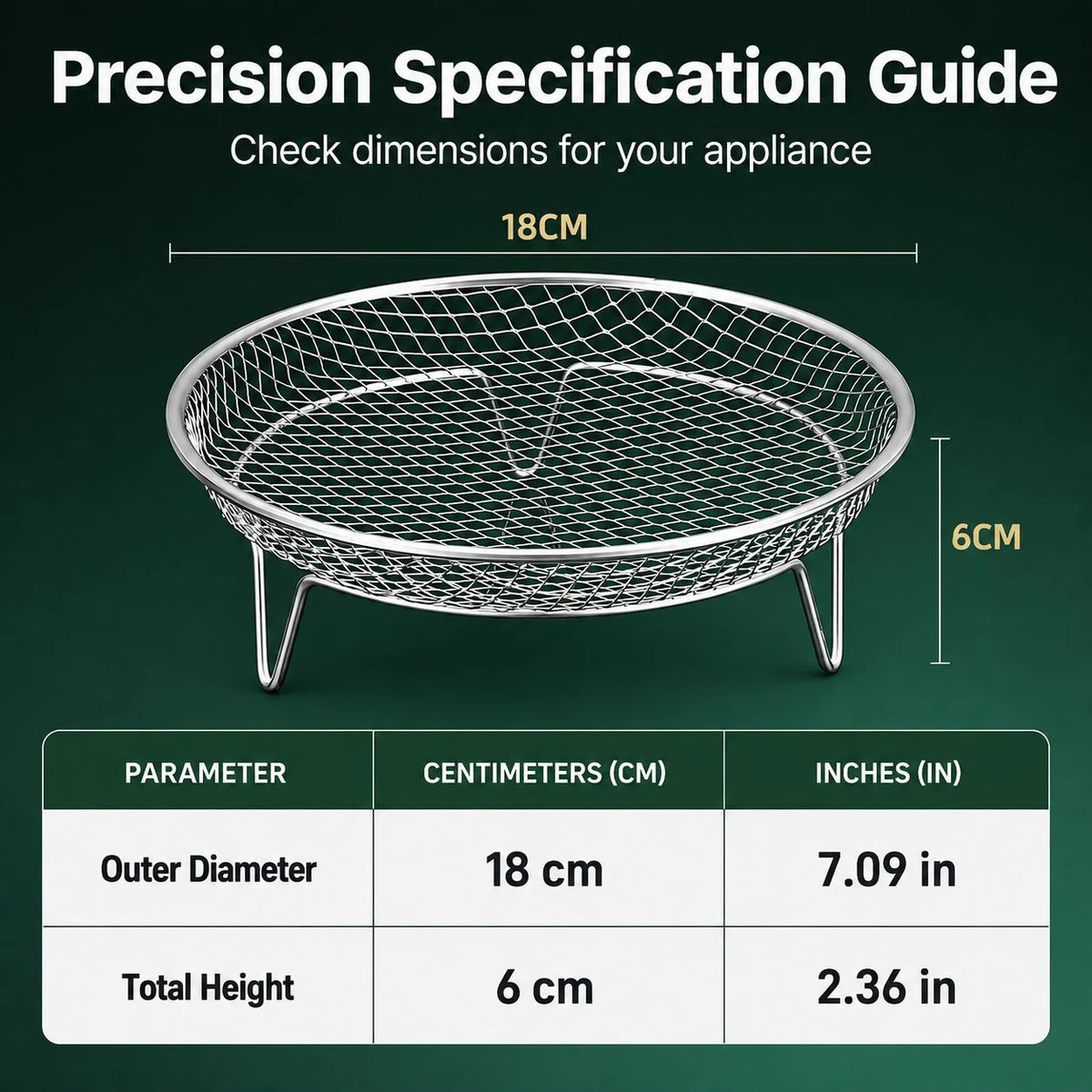 Precision Specification Guide

Check dimensions for your appliance

18CM

6CM

| PARAMETER | CENTIMETERS (CM) | INCHES (IN) |
|---|---|---|
| Outer Diameter | 18 cm | 7.09 in |
| Total Height | 6 cm | 2.36 in |